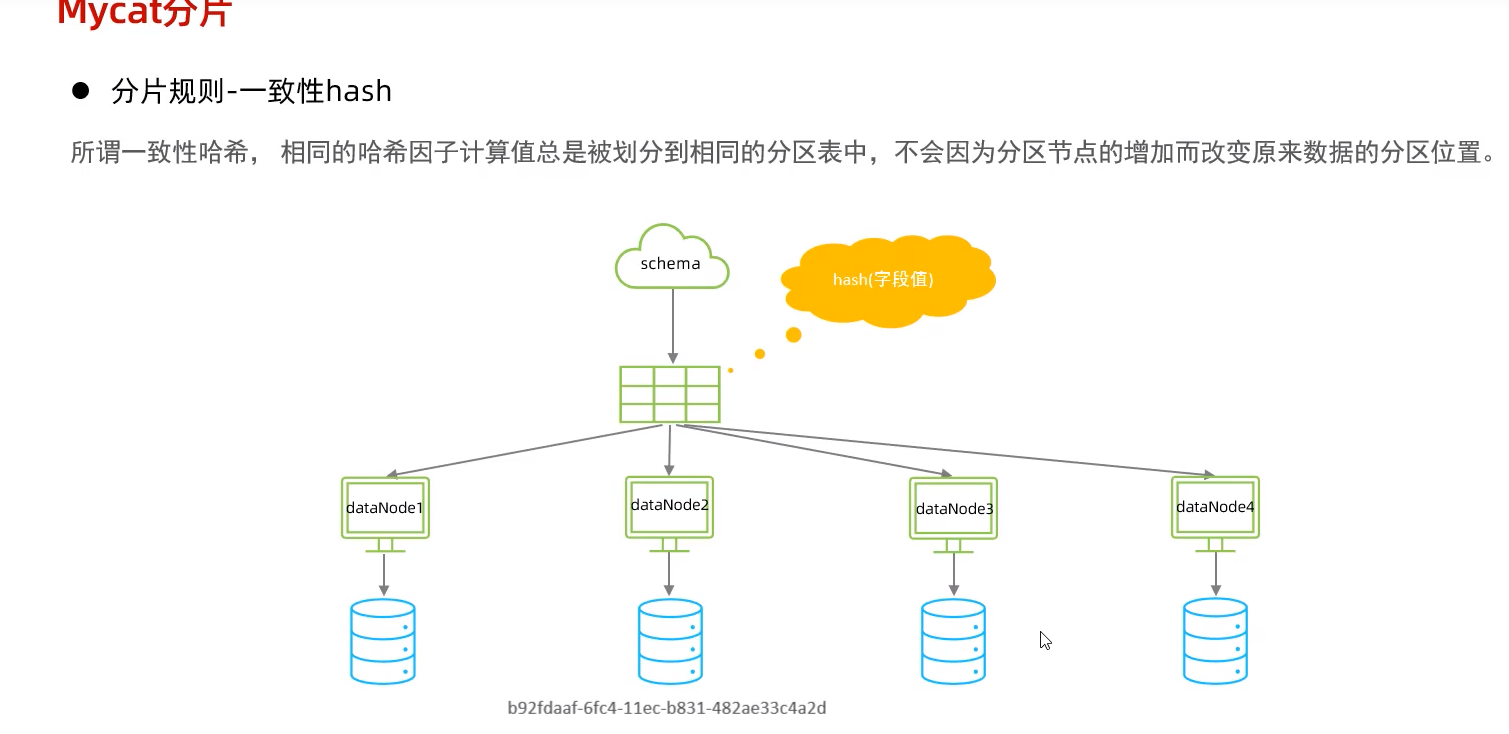 Mycat分片

● 分片规则-一致性hash

所谓一致性哈希， 相同的哈希因子计算值总是被划分到相同的分区表中，不会因为分区节点的增加而改变原来数据的分区位置。

schema

hash(字段值)

dataNode1

dataNode2

dataNode3

dataNode4

b92fdaaf-6fc4-11ec-b831-482ae33c4a2d